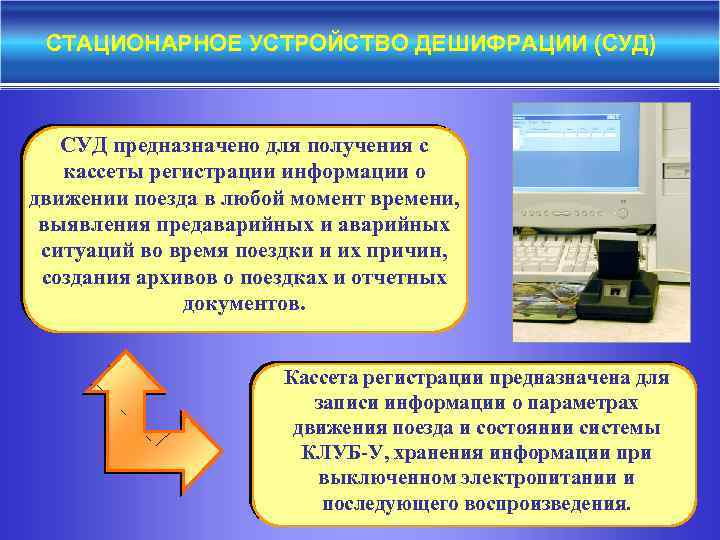 СТАЦИОНАРНОЕ УСТРОЙСТВО ДЕШИФРАЦИИ (СУД)

СУД предназначено для получения с кассеты регистрации информации о движении поезда в любой момент времени, выявления предаварийных и аварийных ситуаций во время поездки и их причин, создания архивов о поездках и отчетных документов.

Кассета регистрации предназначена для записи информации о параметрах движения поезда и состоянии системы КЛУБ-У, хранения информации при выключенном электропитании и последующего воспроизведения.